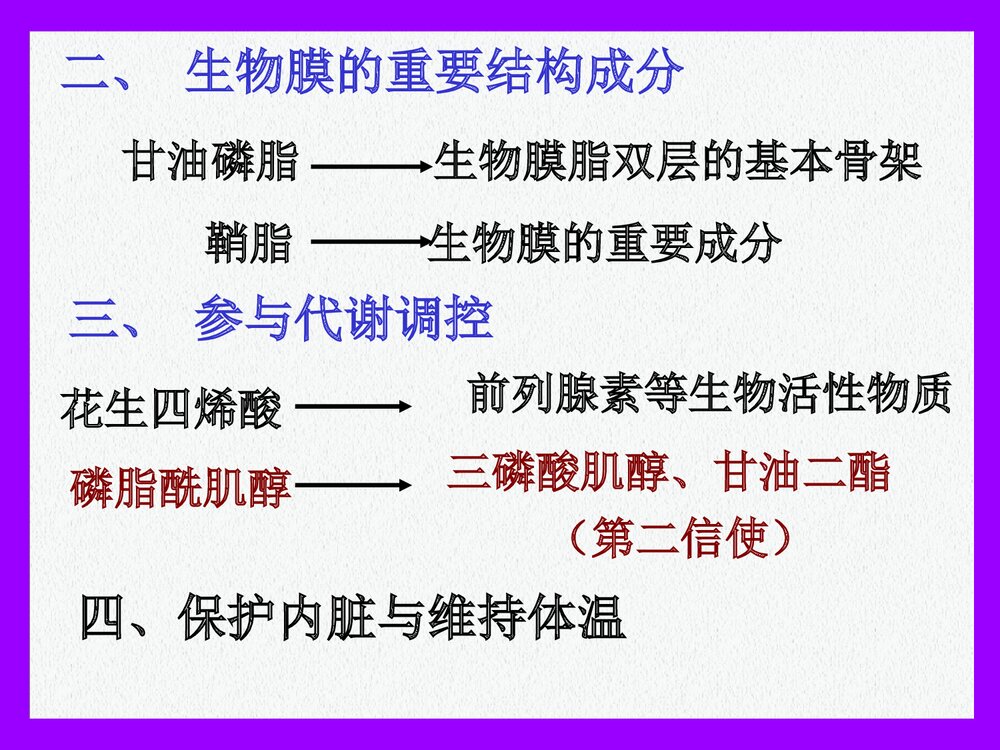 二、 生物膜的重要结构成分

甘油磷脂 ⟶ 生物膜脂双层的基本骨架

鞘脂 ⟶ 生物膜的重要成分

三、 参与代谢调控

花生四烯酸 ⟶ 前列腺素等生物活性物质

磷脂酰肌醇 ⟶ 三磷酸肌醇、甘油二酯（第二信使）

四、保护内脏与维持体温